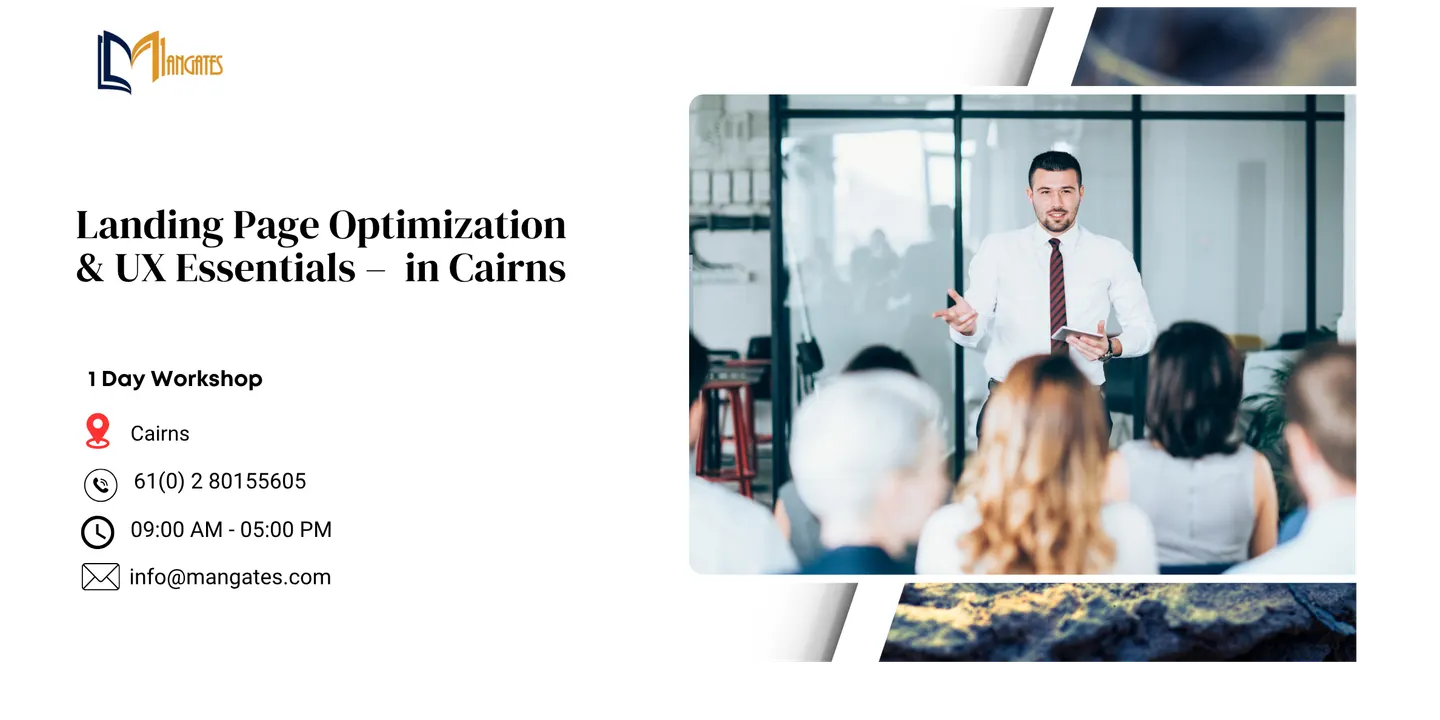 MANGATES

Landing Page Optimization & UX Essentials – in Cairns

1 Day Workshop

Cairns

61(0) 2 80155605

09:00 AM - 05:00 PM

info@mangates.com